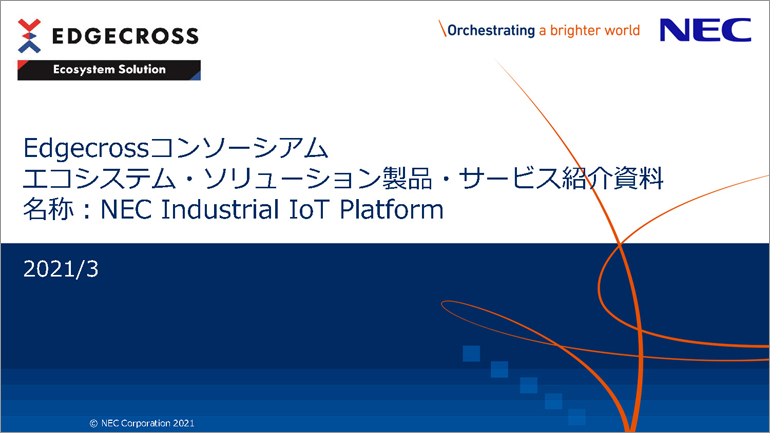 EDGECROSS
Ecosystem Solution

\Orchestrating a brighter world

NEC

Edgecrossコンソーシアム
エコシステム・ソリューション製品・サービス紹介資料
名称：NEC Industrial IoT Platform

2021/3

© NEC Corporation 2021